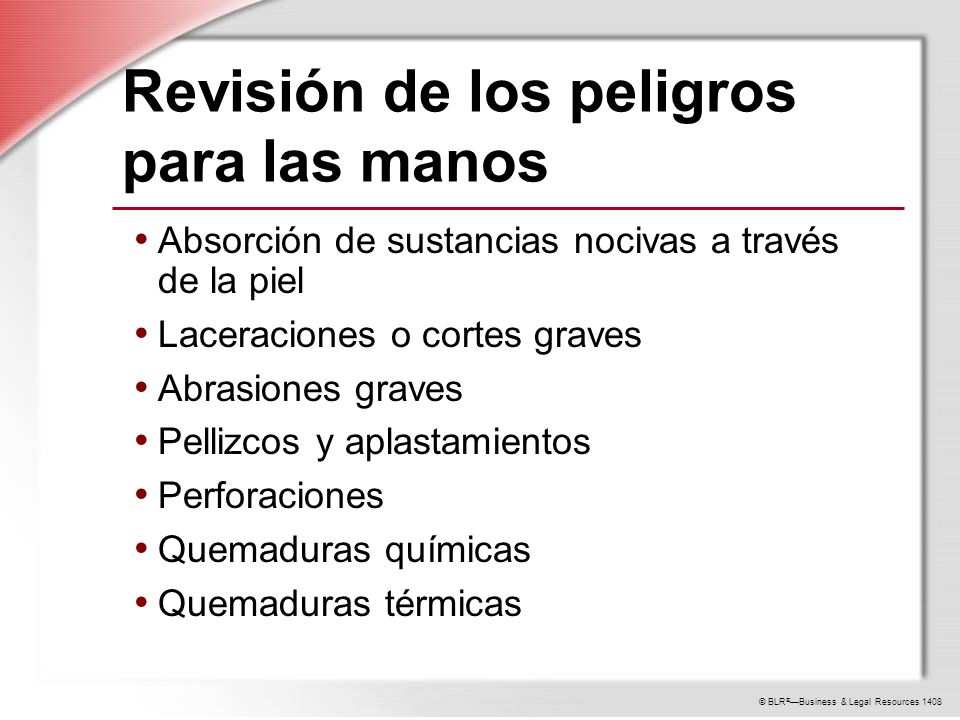 Revisión de los peligros para las manos

• Absorción de sustancias nocivas a través de la piel
• Laceraciones o cortes graves
• Abrasiones graves
• Pellizcos y aplastamientos
• Perforaciones
• Quemaduras químicas
• Quemaduras térmicas

© BLR®—Business & Legal Resources 1408